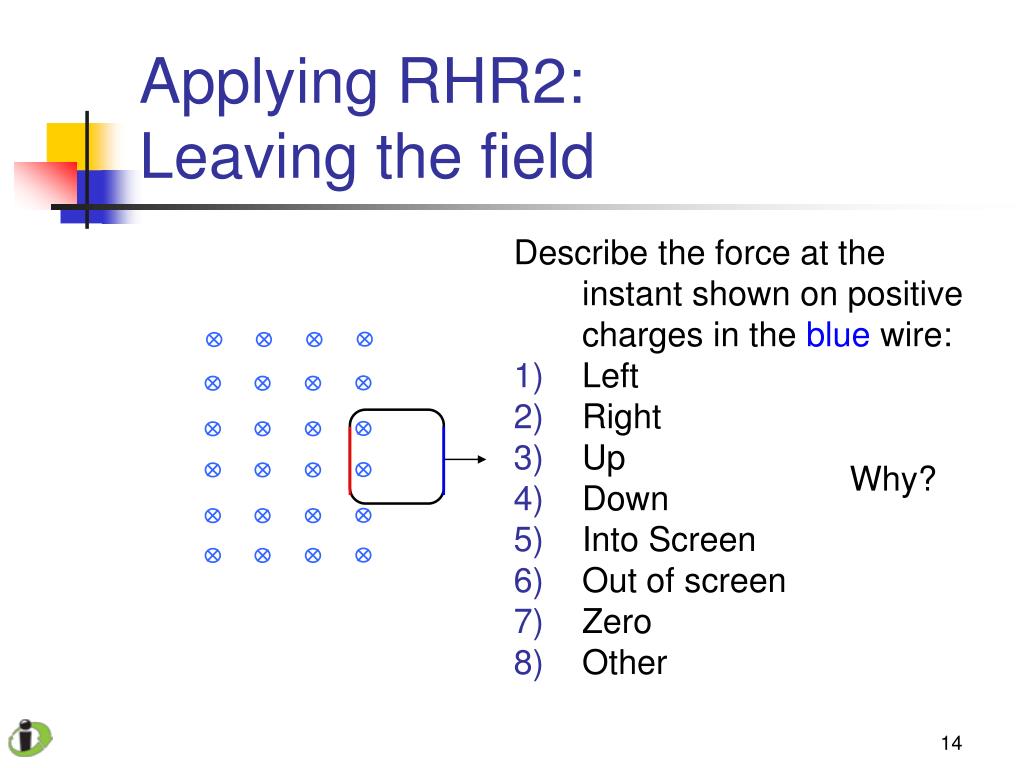 Applying RHR2:
Leaving the field

Describe the force at the instant shown on positive charges in the blue wire:
1) Left
2) Right
3) Up
4) Down
5) Into Screen
6) Out of screen
7) Zero
8) Other

Why?

14